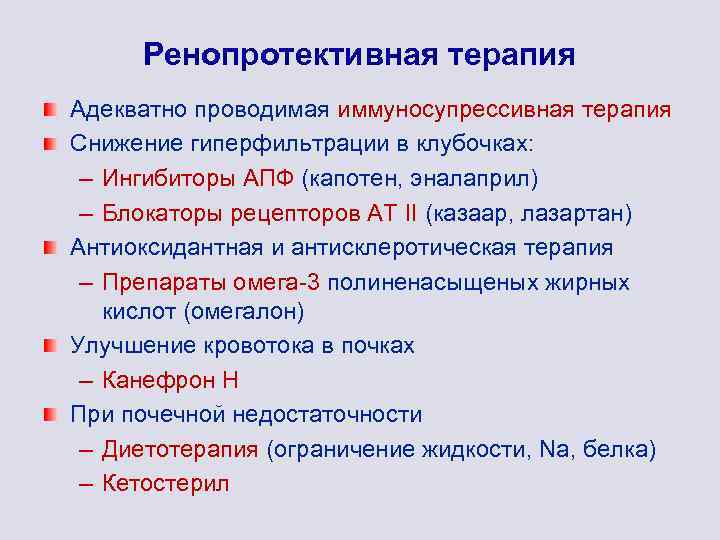 Ренопротективная терапия

Адекватно проводимая иммуносупрессивная терапия

Снижение гиперфильтрации в клубочках:

– Ингибиторы АПФ (капотен, эналаприл)

– Блокаторы рецепторов АТ II (казаар, лазартан)

Антиоксидантная и антисклеротическая терапия

– Препараты омега-3 полиненасыщеных жирных кислот (омегалон)

Улучшение кровотока в почках

– Канефрон Н

При почечной недостаточности

– Диетотерапия (ограничение жидкости, Na, белка)

– Кетостерил